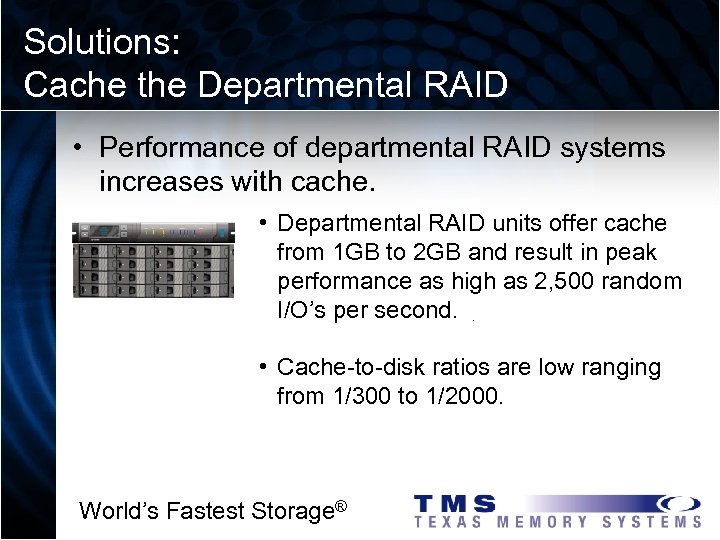 Solutions:
Cache the Departmental RAID

• Performance of departmental RAID systems increases with cache.

• Departmental RAID units offer cache from 1GB to 2GB and result in peak performance as high as 2,500 random I/O's per second.

• Cache-to-disk ratios are low ranging from 1/300 to 1/2000.

World's Fastest Storage®

TMS
TEXAS MEMORY SYSTEMS